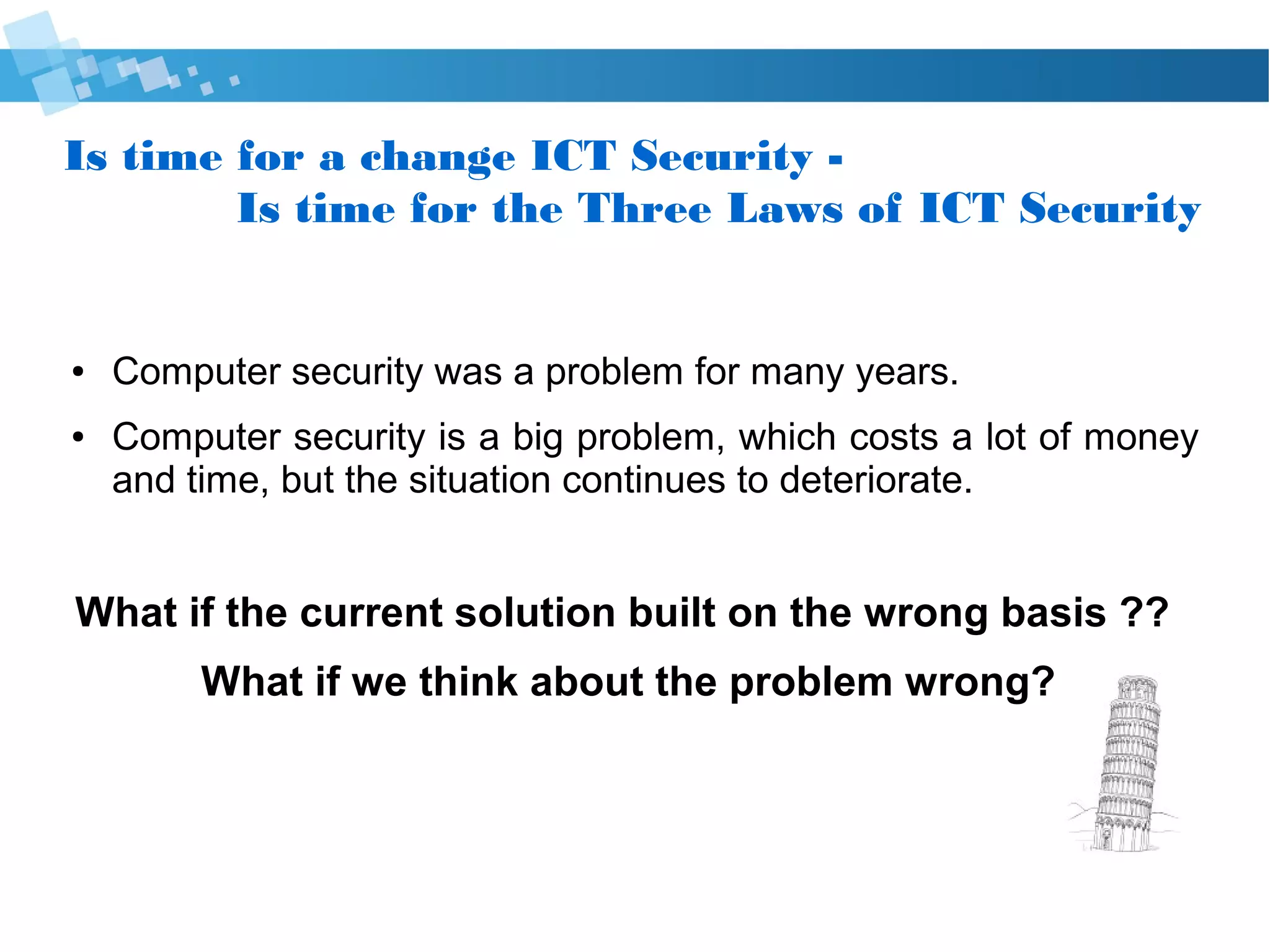 Is time for a change ICT Security -
Is time for the Three Laws of ICT Security

• Computer security was a problem for many years.

• Computer security is a big problem, which costs a lot of money and time, but the situation continues to deteriorate.

What if the current solution built on the wrong basis ??

What if we think about the problem wrong?